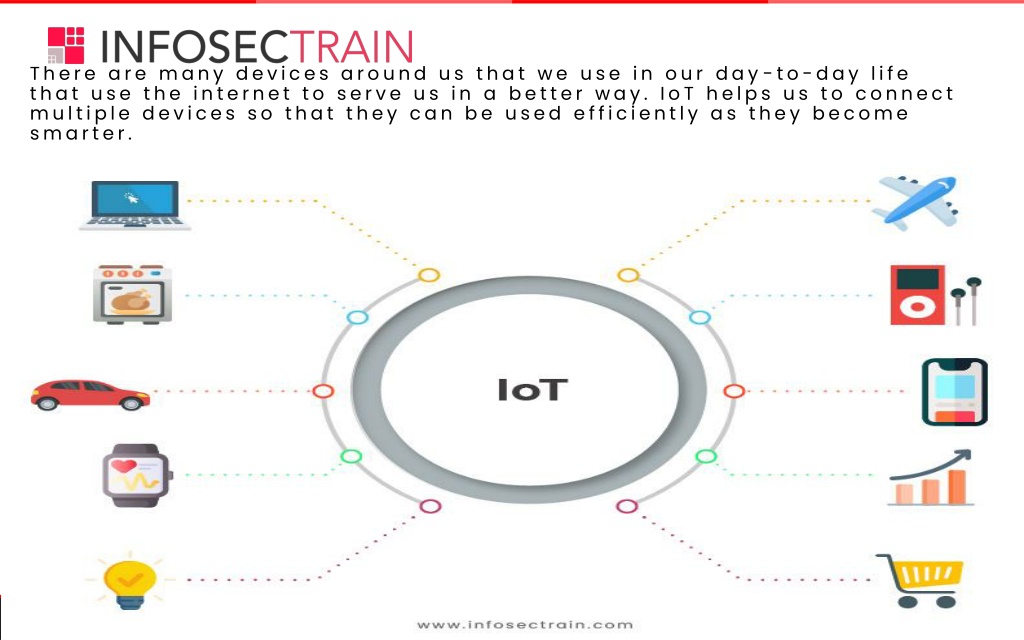 INFOSECTRAIN

There are many devices around us that we use in our day-to-day life that use the internet to serve us in a better way. IoT helps us to connect multiple devices so that they can be used efficiently as they become smarter.

IoT

www.infosectrain.com